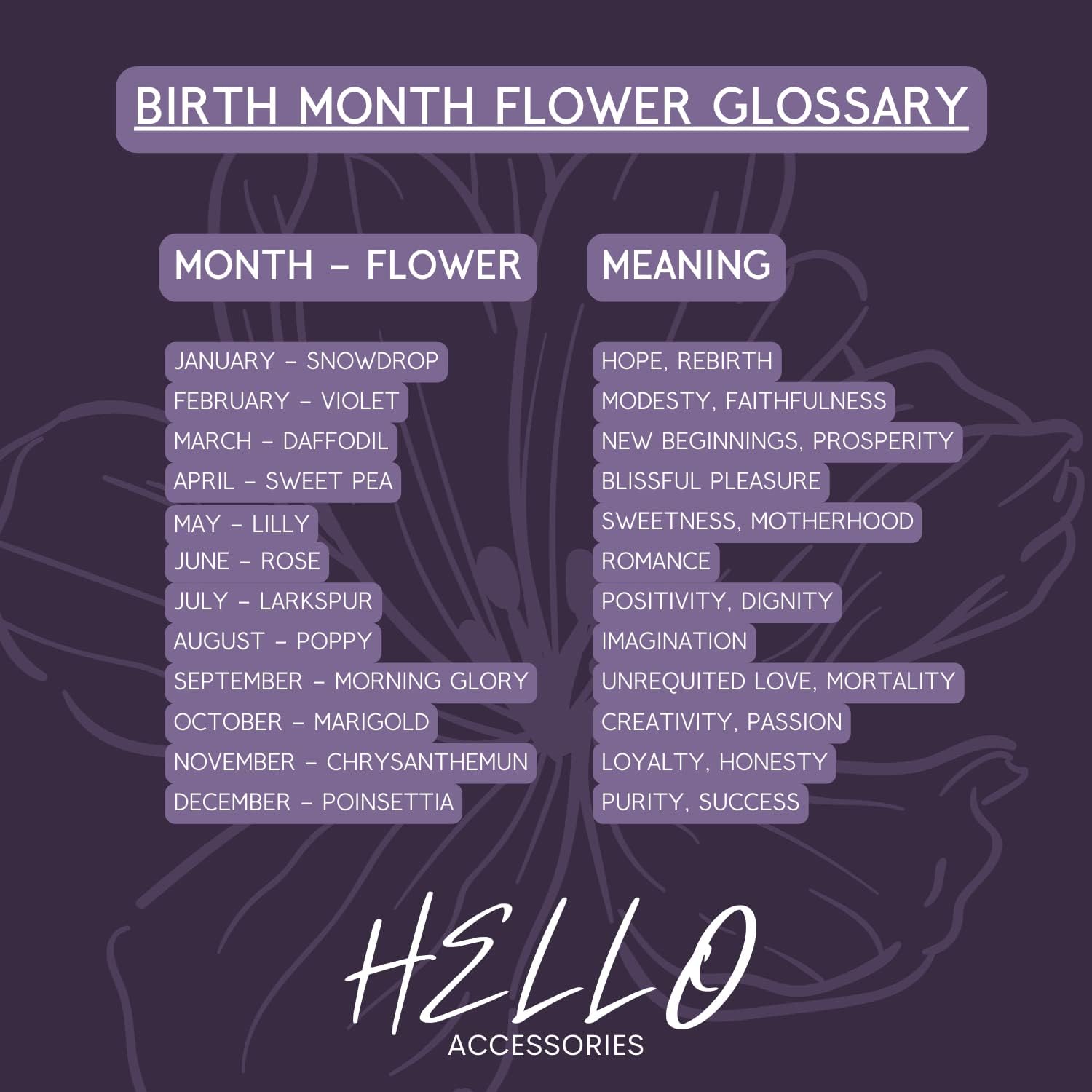 BIRTH MONTH FLOWER GLOSSARY

| MONTH – FLOWER | MEANING |
|---|---|
| JANUARY – SNOWDROP | HOPE, REBIRTH |
| FEBRUARY – VIOLET | MODESTY, FAITHFULNESS |
| MARCH – DAFFODIL | NEW BEGINNINGS, PROSPERITY |
| APRIL – SWEET PEA | BLISSFUL PLEASURE |
| MAY – LILLY | SWEETNESS, MOTHERHOOD |
| JUNE – ROSE | ROMANCE |
| JULY – LARKSPUR | POSITIVITY, DIGNITY |
| AUGUST – POPPY | IMAGINATION |
| SEPTEMBER – MORNING GLORY | UNREQUITED LOVE, MORTALITY |
| OCTOBER – MARIGOLD | CREATIVITY, PASSION |
| NOVEMBER – CHRYSANTHEMUN | LOYALTY, HONESTY |
| DECEMBER – POINSETTIA | PURITY, SUCCESS |

HELLO
ACCESSORIES